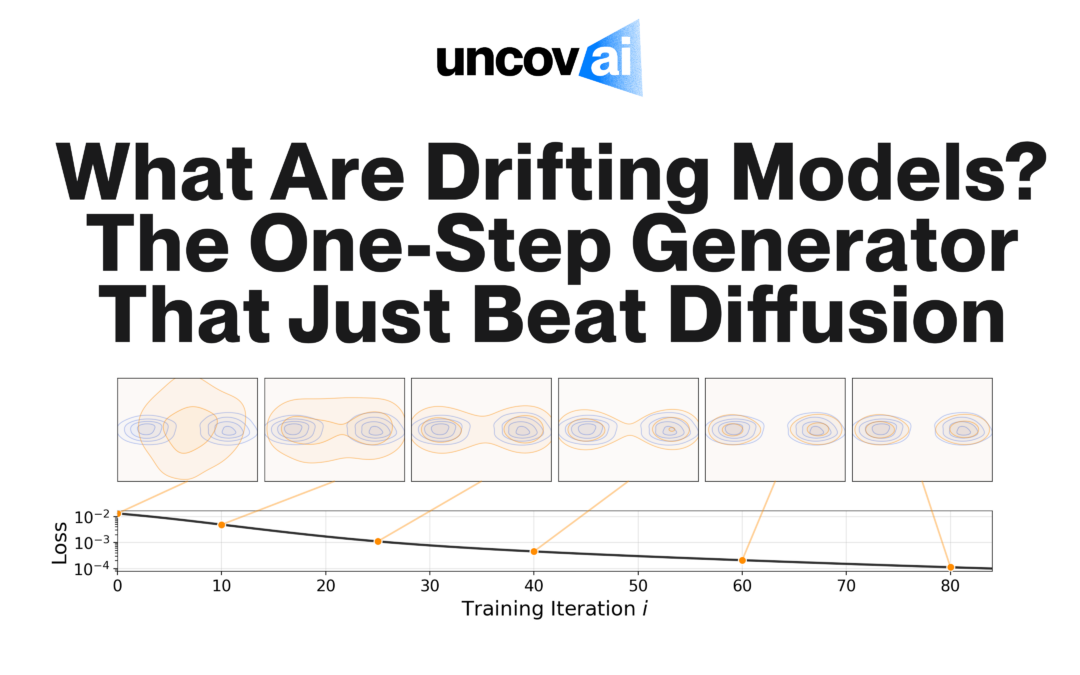 uncovai

What Are Drifting Models? The One-Step Generator That Just Beat Diffusion

Loss
$10^{-2}$
$10^{-3}$
$10^{-4}$
0 10 20 30 40 50 60 70 80
Training Iteration $i$